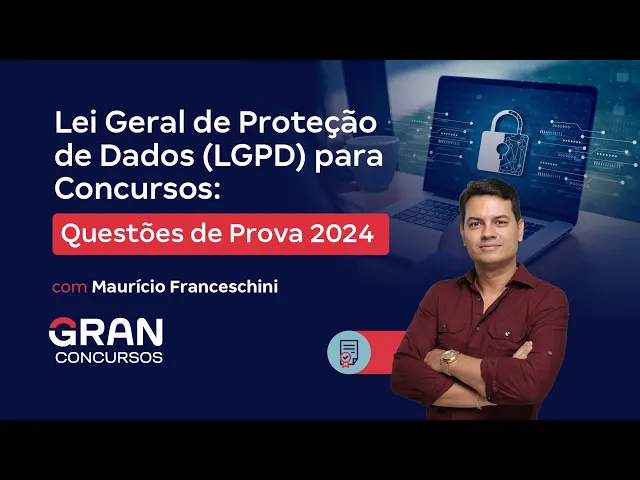 Lei Geral de Proteção de Dados (LGPD) para Concursos:

Questões de Prova 2024

com Maurício Franceschini

GRAN
CONCURSOS